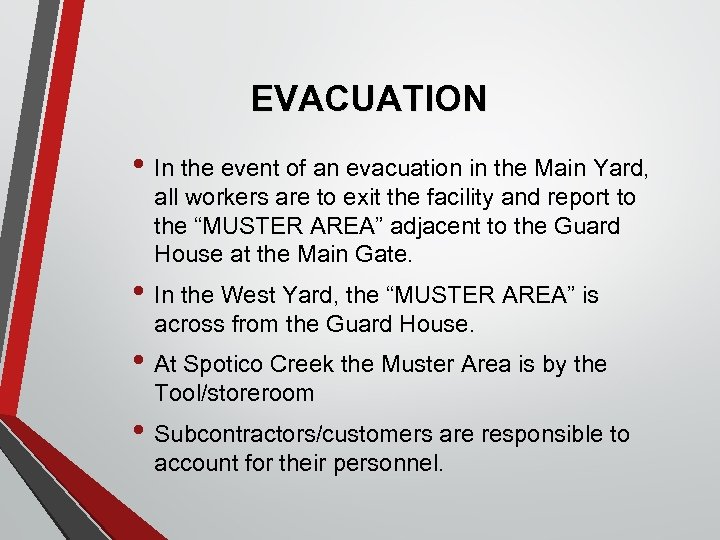 EVACUATION

• In the event of an evacuation in the Main Yard, all workers are to exit the facility and report to the “MUSTER AREA” adjacent to the Guard House at the Main Gate.

• In the West Yard, the “MUSTER AREA” is across from the Guard House.

• At Spotico Creek the Muster Area is by the Tool/storeroom

• Subcontractors/customers are responsible to account for their personnel.